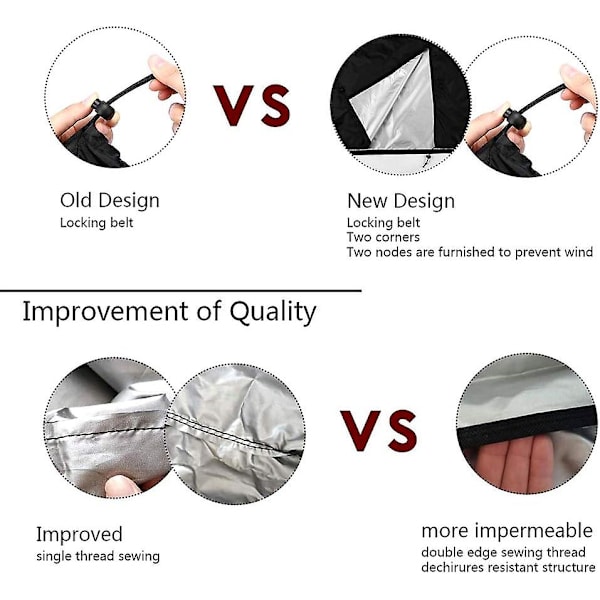 VS

Old Design
Locking belt

New Design
Locking belt
Two corners
Two nodes are furnished to prevent wind

Improvement of Quality

VS

Improved
single thread sewing

more impermeable
double edge sewing thread
dechirures resistant structure